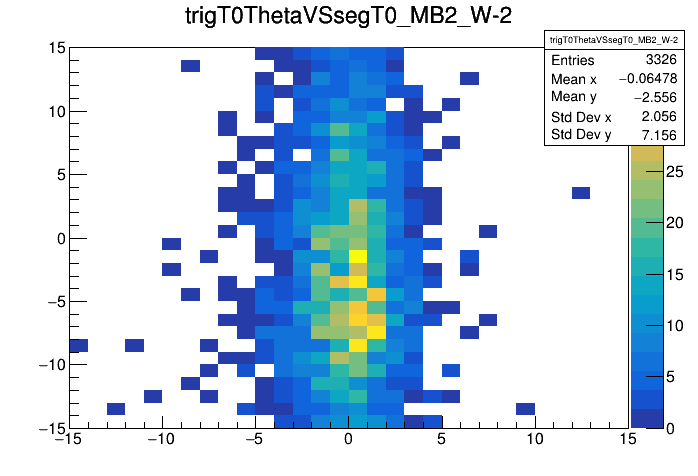 trigT0ThetaVSsegT0_MB2_W-2

| trigT0ThetaVSsegT0_MB2_W-2 | |
|---|---|
| Entries | 3326 |
| Mean x | −0.06478 |
| Mean y | −2.556 |
| Std Dev x | 2.056 |
| Std Dev y | 7.156 |

15
10
5
0
−5
−10
−15

−15 −10 −5 0 5 10 15

25
20
15
10
5
0